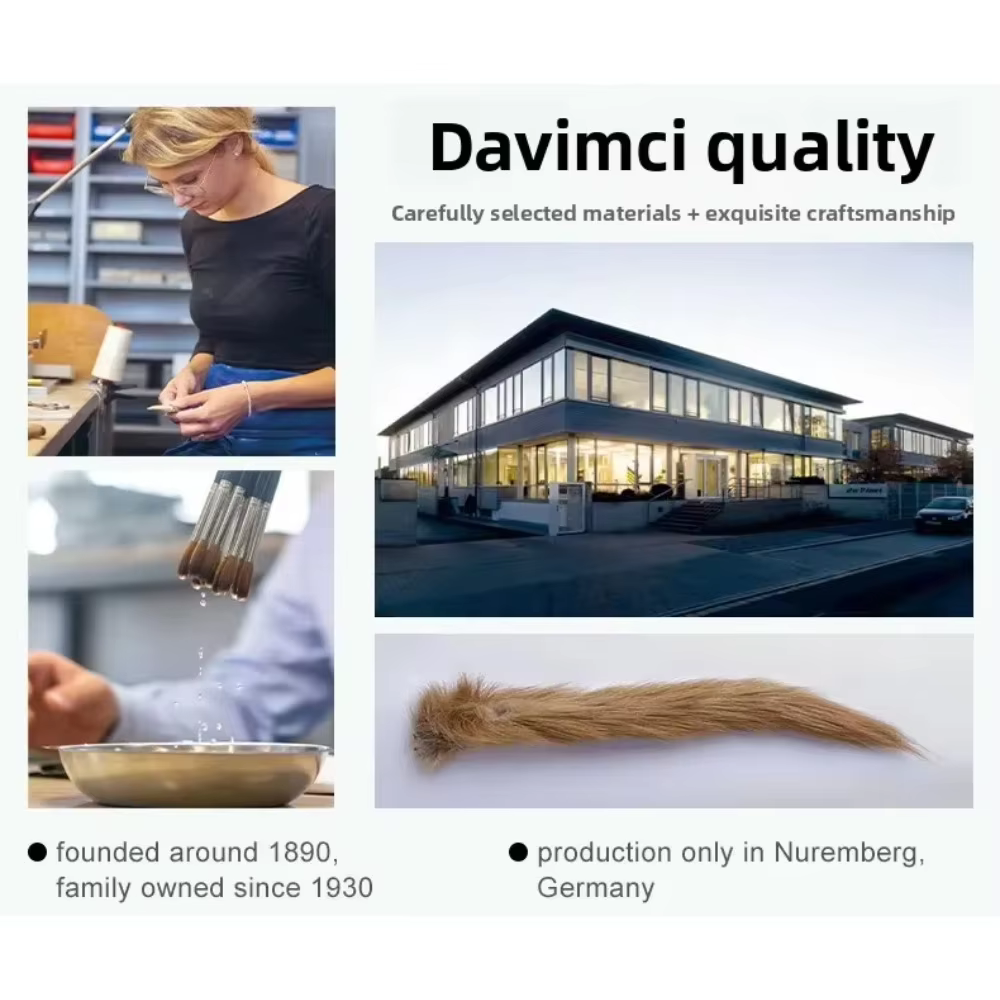 Davimci quality

Carefully selected materials + exquisite craftsmanship

● founded around 1890, family owned since 1930

● production only in Nuremberg, Germany